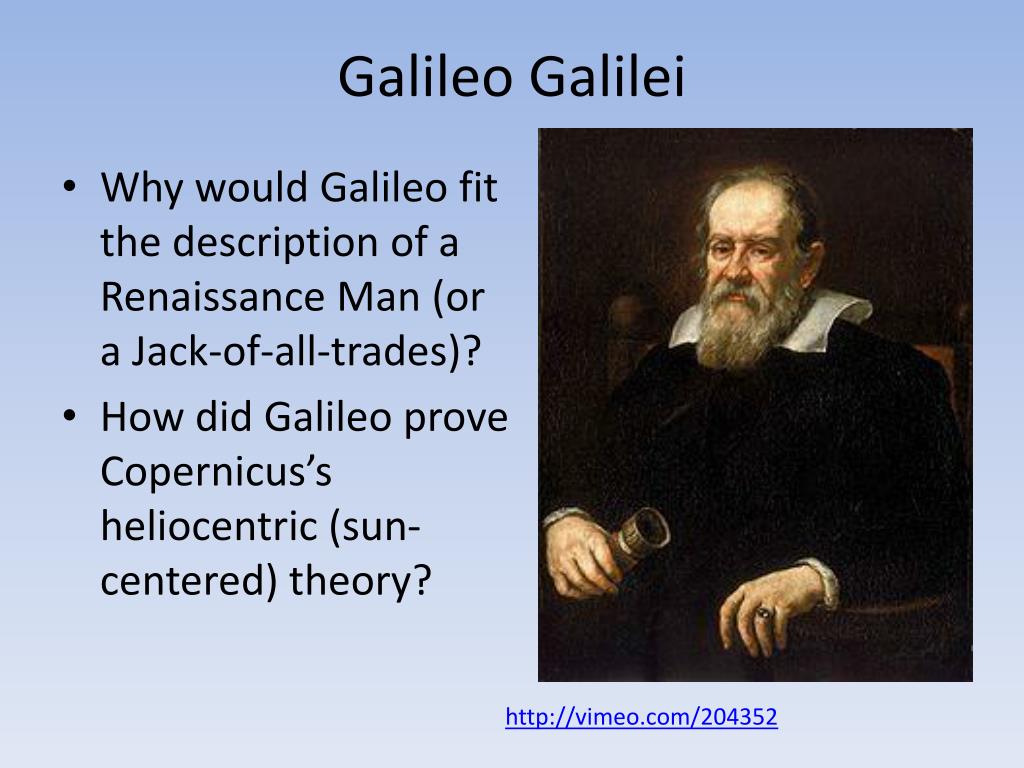 Galileo Galilei

• Why would Galileo fit the description of a Renaissance Man (or a Jack-of-all-trades)?
• How did Galileo prove Copernicus's heliocentric (sun-centered) theory?

http://vimeo.com/204352